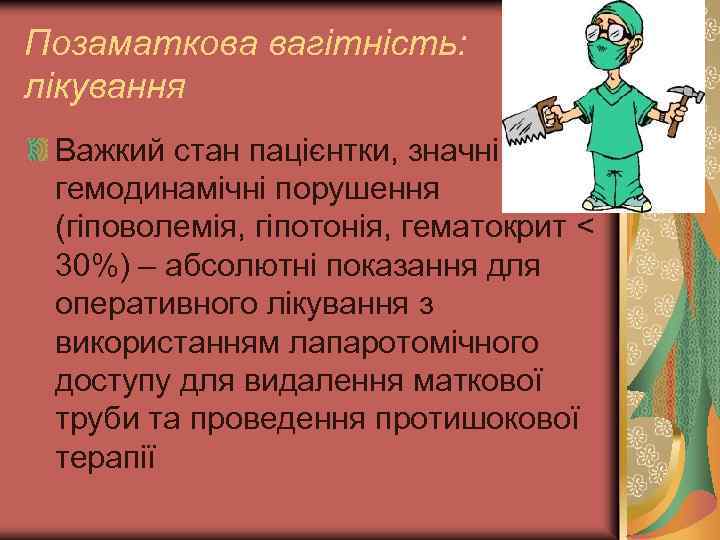 Позаматкова вагітність: лікування

Важкий стан пацієнтки, значні гемодинамічні порушення (гіповолемія, гіпотонія, гематокрит < 30%) – абсолютні показання для оперативного лікування з використанням лапаротомічного доступу для видалення маткової труби та проведення протишокової терапії